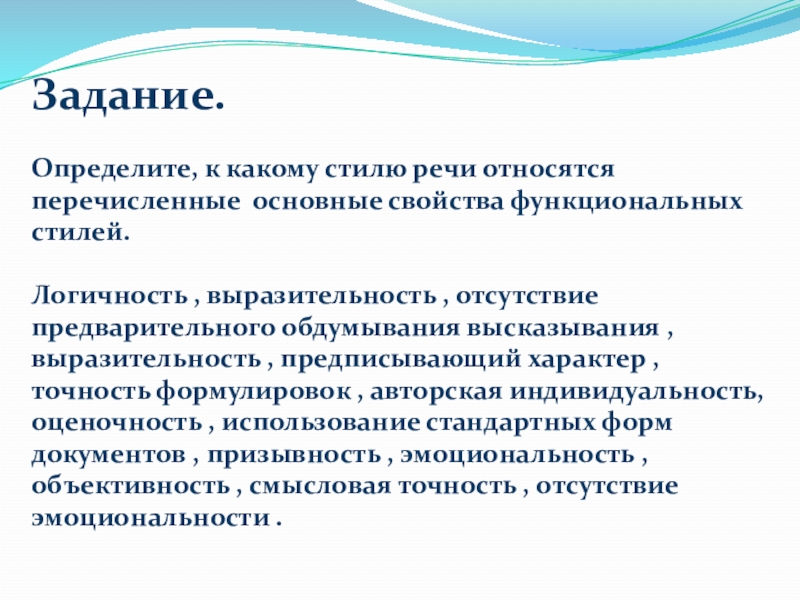 Задание.

Определите, к какому стилю речи относятся перечисленные  основные свойства функциональных стилей.

Логичность , выразительность , отсутствие предварительного обдумывания высказывания , выразительность , предписывающий характер , точность формулировок , авторская индивидуальность, оценочность , использование стандартных форм документов , призывность , эмоциональность , объективность , смысловая точность , отсутствие эмоциональности .